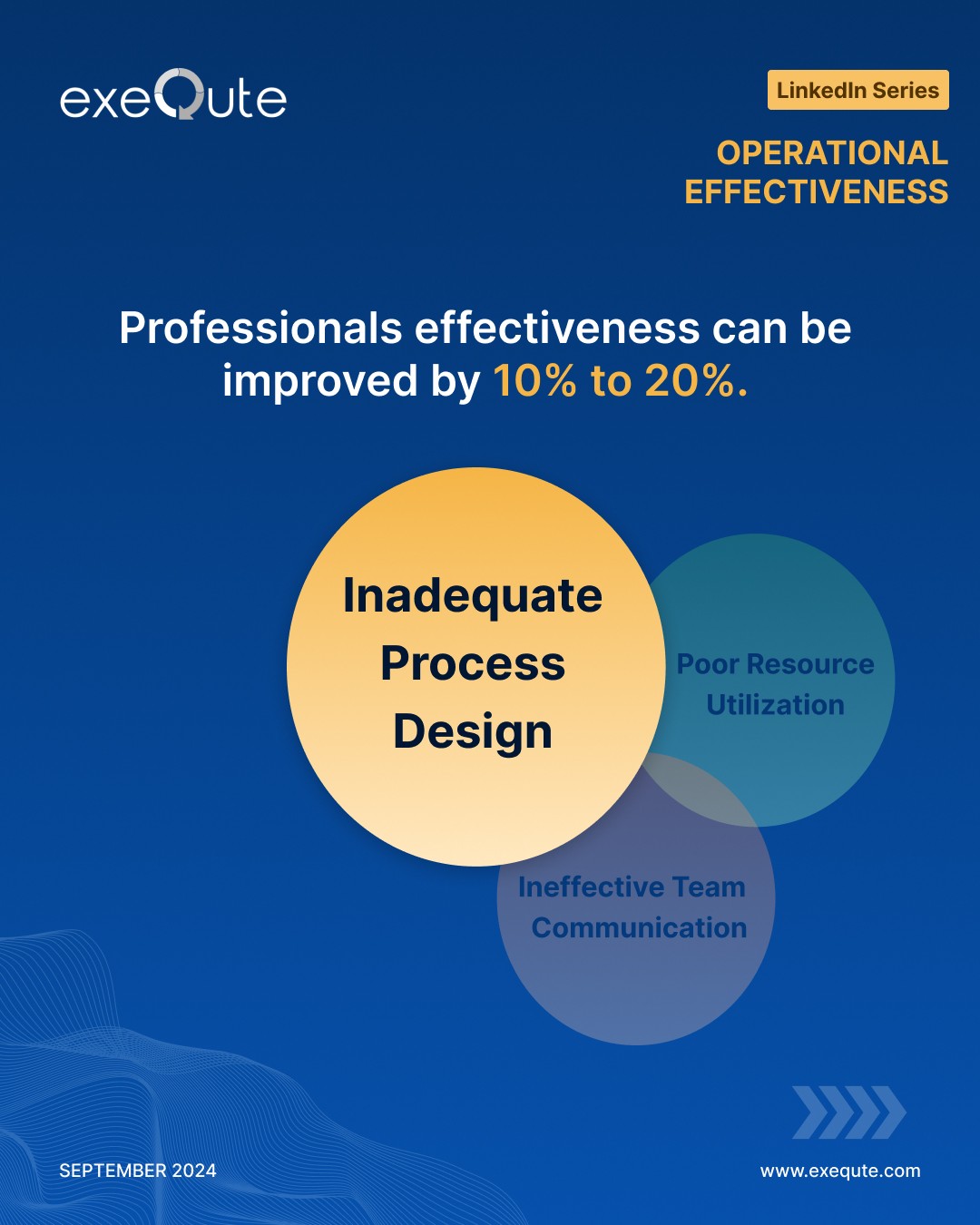 exeQute

LinkedIn Series

OPERATIONAL EFFECTIVENESS

Professionals effectiveness can be improved by 10% to 20%.

Inadequate Process Design

Poor Resource Utilization

Ineffective Team Communication

SEPTEMBER 2024

www.exequte.com